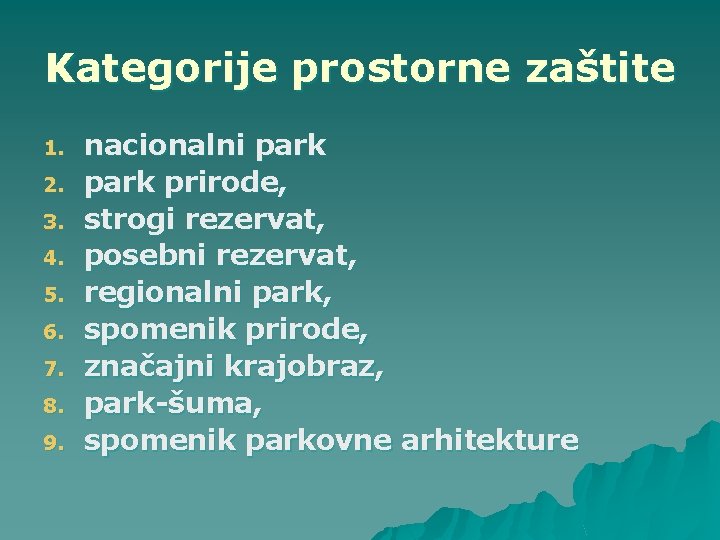 Kategorije prostorne zaštite

1. nacionalni park
2. park prirode,
3. strogi rezervat,
4. posebni rezervat,
5. regionalni park,
6. spomenik prirode,
7. značajni krajobraz,
8. park-šuma,
9. spomenik parkovne arhitekture